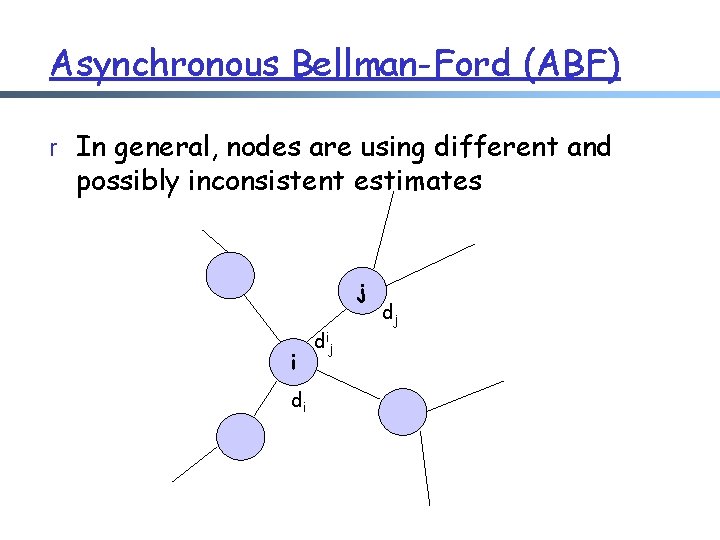 Asynchronous Bellman-Ford (ABF)

r In general, nodes are using different and possibly inconsistent estimates

j

$d_j$

$d^i_j$

i

$d_i$